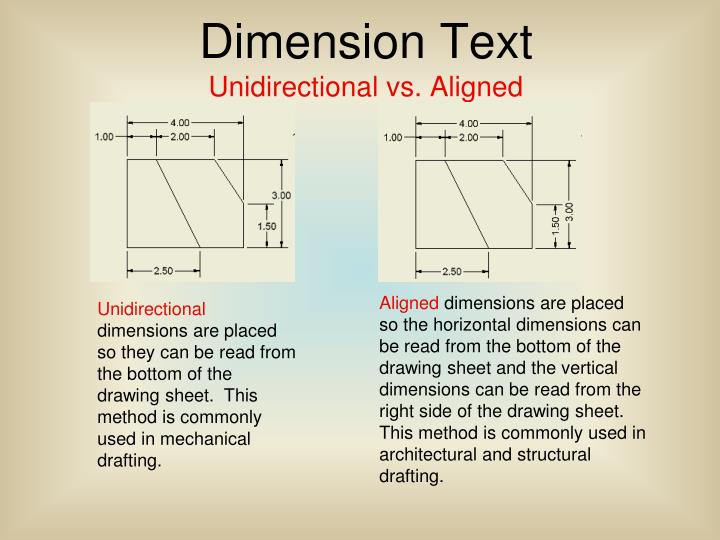 Dimension Text
Unidirectional vs. Aligned

4.00
1.00
2.00
3.00
1.50
2.50

4.00
1.00
2.00
1.50
3.00
2.50

Unidirectional dimensions are placed so they can be read from the bottom of the drawing sheet. This method is commonly used in mechanical drafting.

Aligned dimensions are placed so the horizontal dimensions can be read from the bottom of the drawing sheet and the vertical dimensions can be read from the right side of the drawing sheet. This method is commonly used in architectural and structural drafting.